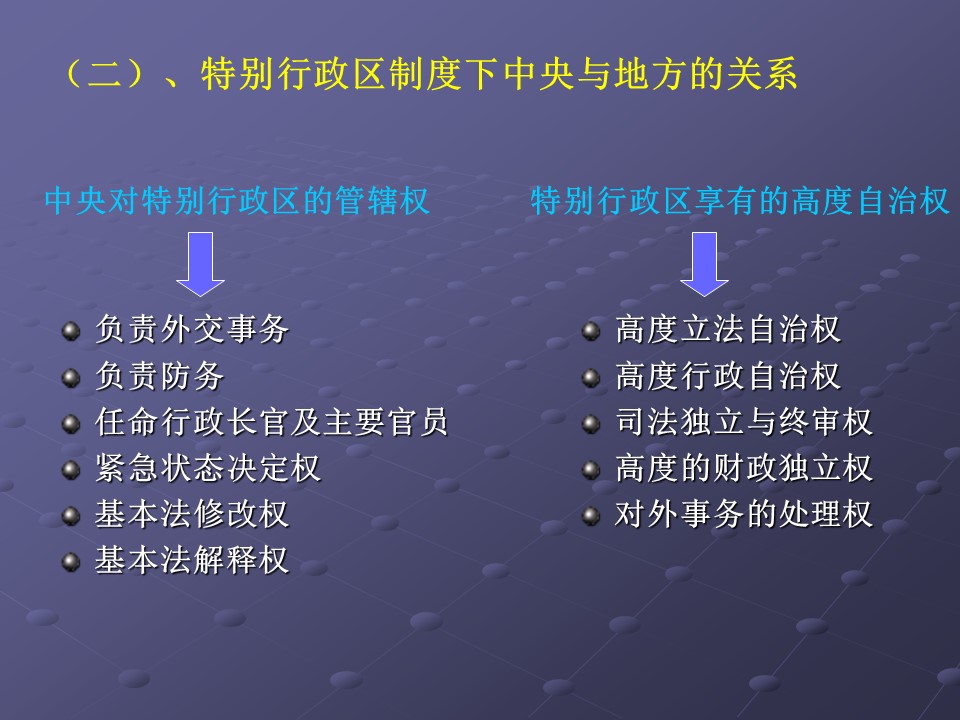 （二）、特别行政区制度下中央与地方的关系

中央对特别行政区的管辖权

负责外交事务
负责防务
任命行政长官及主要官员
紧急状态决定权
基本法修改权
基本法解释权

特别行政区享有的高度自治权

高度立法自治权
高度行政自治权
司法独立与终审权
高度的财政独立权
对外事务的处理权